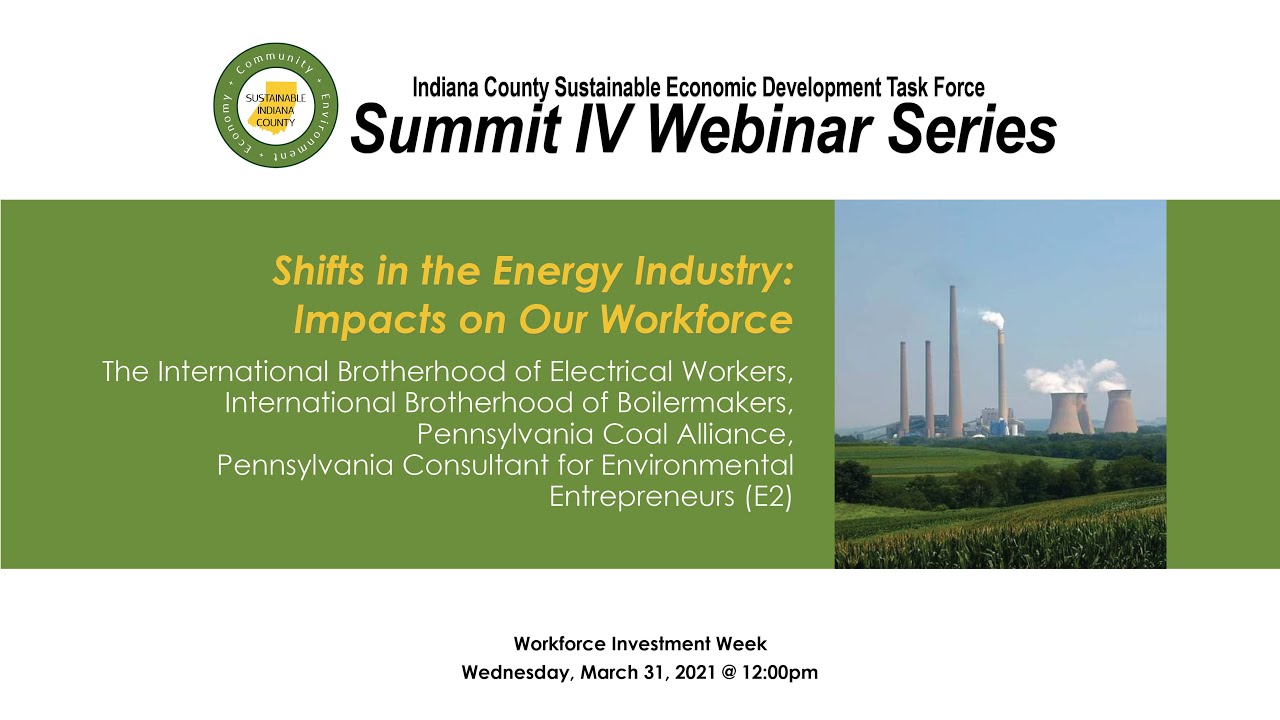 Community • Environment • Economy •
SUSTAINABLE INDIANA COUNTY

Indiana County Sustainable Economic Development Task Force
Summit IV Webinar Series

Shifts in the Energy Industry: Impacts on Our Workforce

The International Brotherhood of Electrical Workers, International Brotherhood of Boilermakers, Pennsylvania Coal Alliance, Pennsylvania Consultant for Environmental Entrepreneurs (E2)

Workforce Investment Week
Wednesday, March 31, 2021 @ 12:00pm